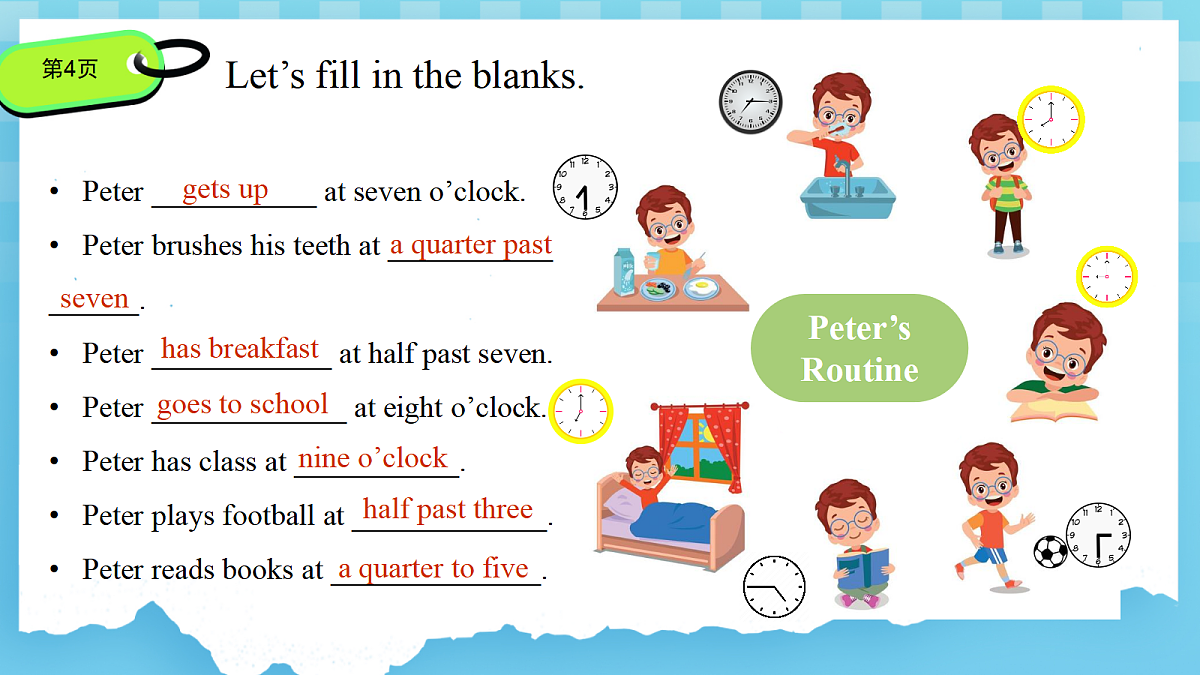 第4页

Let’s fill in the blanks.

• Peter gets up at seven o’clock.

• Peter brushes his teeth at a quarter past seven.

• Peter has breakfast at half past seven.

• Peter goes to school at eight o’clock.

• Peter has class at nine o’clock.

• Peter plays football at half past three.

• Peter reads books at a quarter to five.

Peter’s Routine